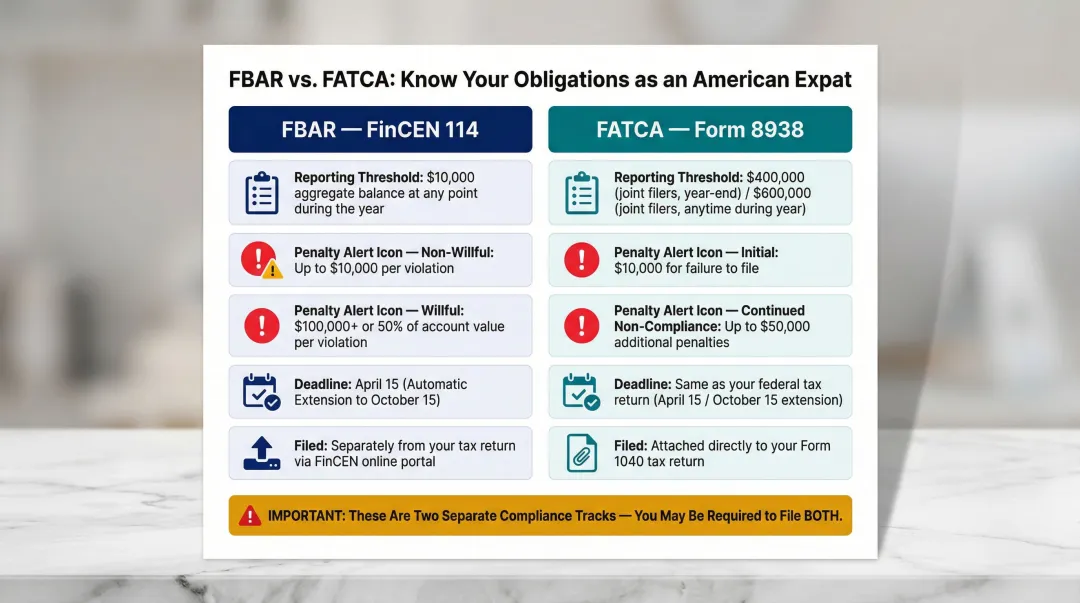 FBAR vs. FATCA: Know Your Obligations as an American Expat

FBAR — FinCEN 114

Reporting Threshold: $10,000 aggregate balance at any point during the year

Penalty Alert Icon — Non-Willful: Up to $10,000 per violation

Penalty Alert Icon — Willful: $100,000+ or 50% of account value per violation

Deadline: April 15 (Automatic Extension to October 15)

Filed: Separately from your tax return via FinCEN online portal

FATCA — Form 8938

Reporting Threshold: $400,000 (joint filers, year-end) / $600,000 (joint filers, anytime during year)

Penalty Alert Icon — Initial: $10,000 for failure to file

Penalty Alert Icon — Continued Non-Compliance: Up to $50,000 additional penalties

Deadline: Same as your federal tax return (April 15 / October 15 extension)

Filed: Attached directly to your Form 1040 tax return

IMPORTANT: These Are Two Separate Compliance Tracks — You May Be Required to File BOTH.